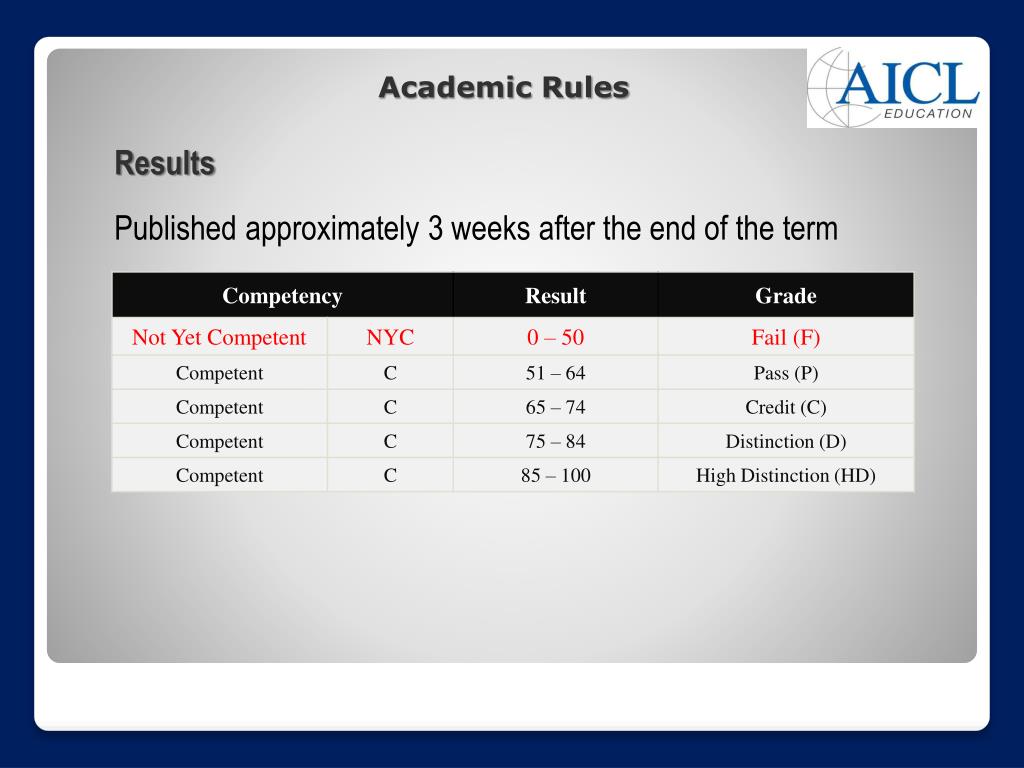 Academic Rules

AICL
EDUCATION

Results

Published approximately 3 weeks after the end of the term

| Competency | | Result | Grade |
|---|---|---|---|
| Not Yet Competent | NYC | 0 – 50 | Fail (F) |
| Competent | C | 51 – 64 | Pass (P) |
| Competent | C | 65 – 74 | Credit (C) |
| Competent | C | 75 – 84 | Distinction (D) |
| Competent | C | 85 – 100 | High Distinction (HD) |